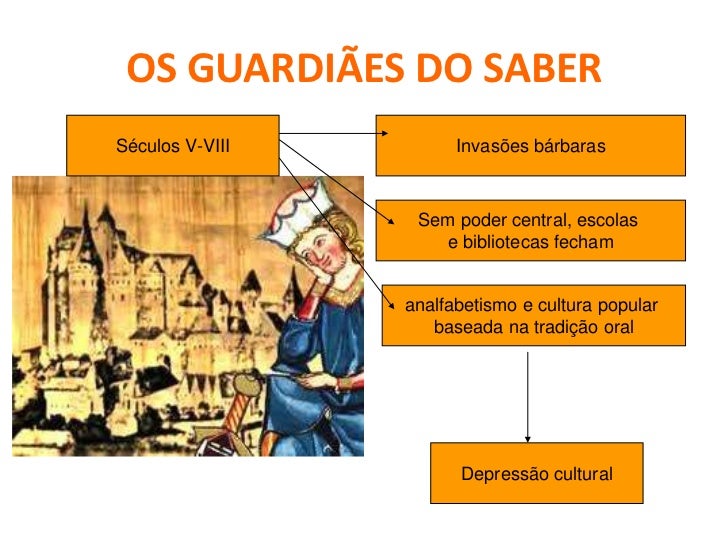 OS GUARDIÃES DO SABER

Séculos V-VIII

Invasões bárbaras

Sem poder central, escolas e bibliotecas fecham

analfabetismo e cultura popular baseada na tradição oral

Depressão cultural